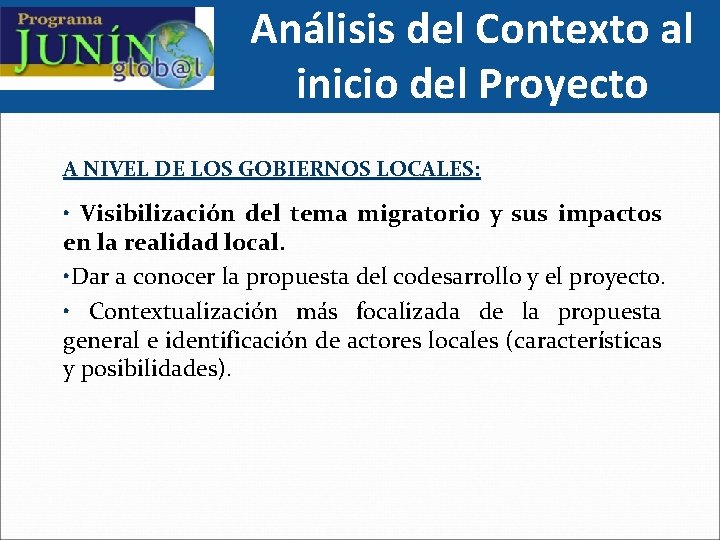 Programa JUNÍN glob@l

Análisis del Contexto al inicio del Proyecto

A NIVEL DE LOS GOBIERNOS LOCALES:

• Visibilización del tema migratorio y sus impactos en la realidad local.

•Dar a conocer la propuesta del codesarrollo y el proyecto.

• Contextualización más focalizada de la propuesta general e identificación de actores locales (características y posibilidades).